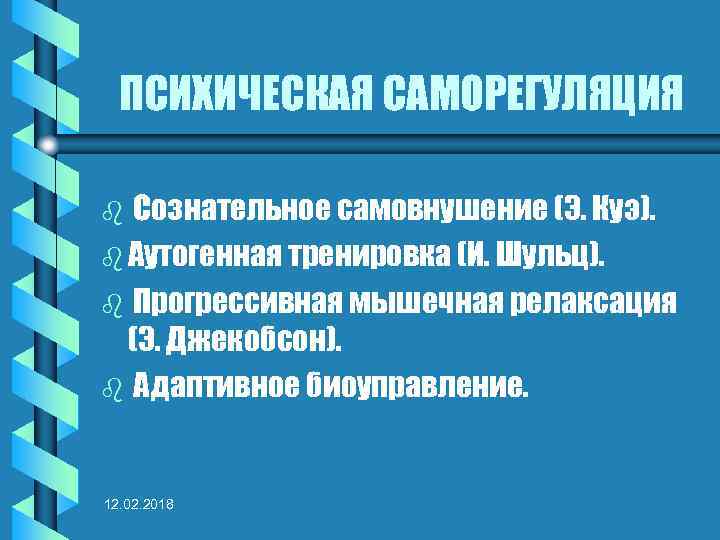 ПСИХИЧЕСКАЯ САМОРЕГУЛЯЦИЯ

Сознательное самовнушение (Э. Куэ).

Аутогенная тренировка (И. Шульц).

Прогрессивная мышечная релаксация (Э. Джекобсон).

Адаптивное биоуправление.

12.02.2018